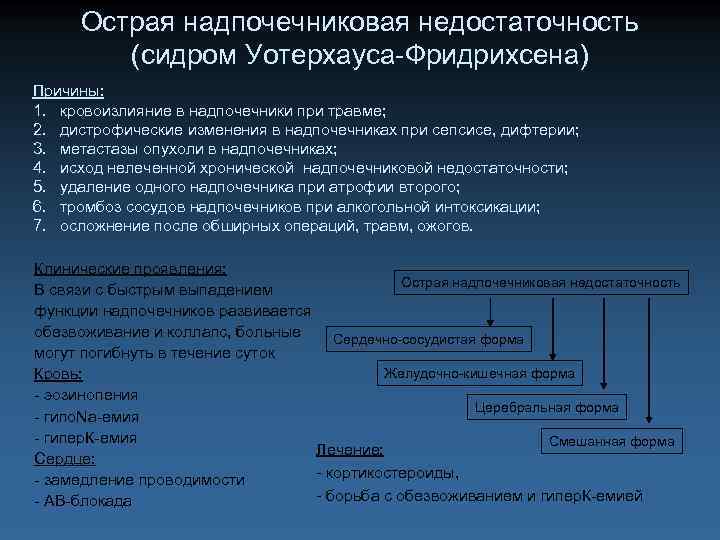 Острая надпочечниковая недостаточность (сидром Уотерхауса-Фридрихсена)

Причины:
1. кровоизлияние в надпочечники при травме;
2. дистрофические изменения в надпочечниках при сепсисе, дифтерии;
3. метастазы опухоли в надпочечниках;
4. исход нелеченной хронической надпочечниковой недостаточности;
5. удаление одного надпочечника при атрофии второго;
6. тромбоз сосудов надпочечников при алкогольной интоксикации;
7. осложнение после обширных операций, травм, ожогов.

Клинические проявления:
В связи с быстрым выпадением функции надпочечников развивается обезвоживание и коллапс, больные могут погибнуть в течение суток
Кровь:
- эозинопения
- гипоNa-емия
- гиперК-емия
Сердце:
- замедление проводимости
- АВ-блокада

Острая надпочечниковая недостаточность
Сердечно-сосудистая форма
Желудочно-кишечная форма
Церебральная форма
Смешанная форма

Лечение:
- кортикостероиды,
- борьба с обезвоживанием и гиперК-емией